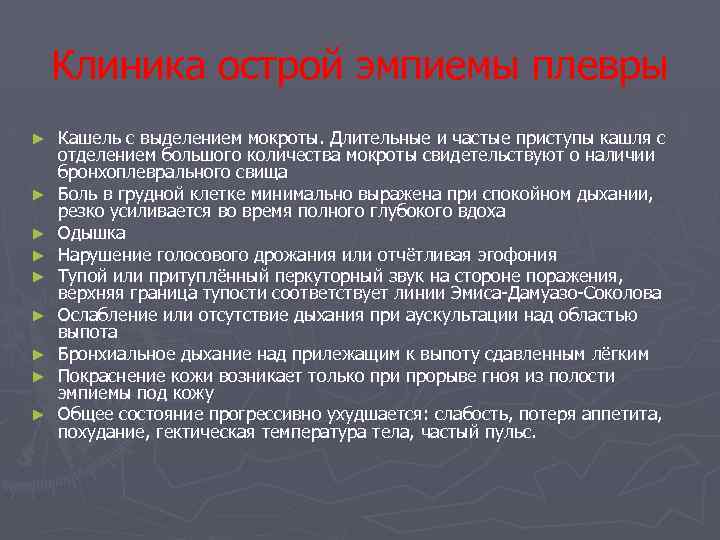 Клиника острой эмпиемы плевры

► Кашель с выделением мокроты. Длительные и частые приступы кашля с отделением большого количества мокроты свидетельствуют о наличии бронхоплеврального свища
► Боль в грудной клетке минимально выражена при спокойном дыхании, резко усиливается во время полного глубокого вдоха
► Одышка
► Нарушение голосового дрожания или отчётливая эгофония
► Тупой или притуплённый перкуторный звук на стороне поражения, верхняя граница тупости соответствует линии Эмиса-Дамуазо-Соколова
► Ослабление или отсутствие дыхания при аускультации над областью выпота
► Бронхиальное дыхание над прилежащим к выпоту сдавленным лёгким
► Покраснение кожи возникает только при прорыве гноя из полости эмпиемы под кожу
► Общее состояние прогрессивно ухудшается: слабость, потеря аппетита, похудание, гектическая температура тела, частый пульс.